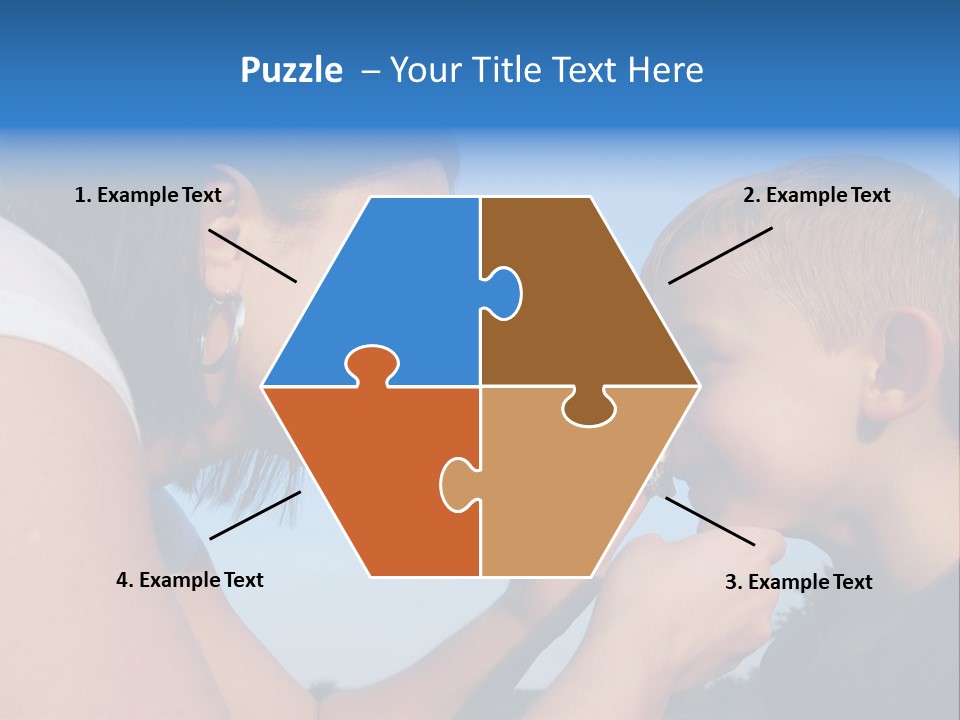 Puzzle – Your Title Text Here

1. Example Text

2. Example Text

4. Example Text

3. Example Text